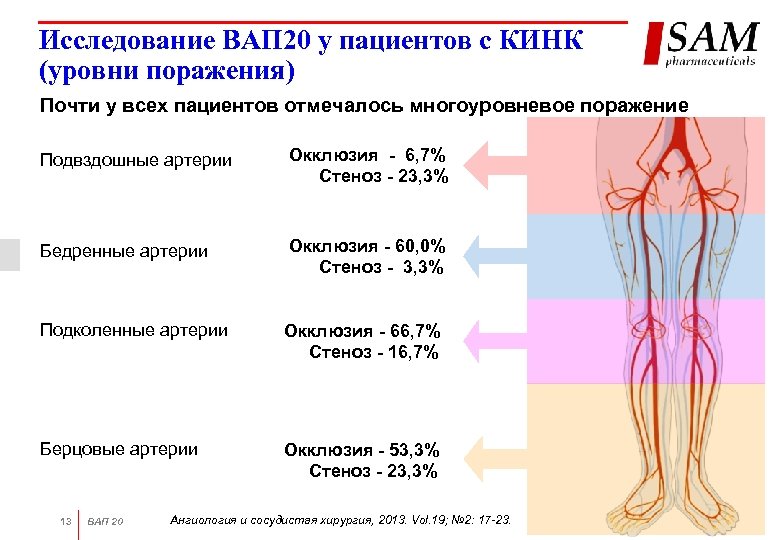 Исследование ВАП20 у пациентов с КИНК (уровни поражения)

SAM pharmaceuticals

Почти у всех пациентов отмечалось многоуровневое поражение

Подвздошные артерии

Окклюзия - 6,7%
Стеноз - 23,3%

Бедренные артерии

Окклюзия - 60,0%
Стеноз - 3,3%

Подколенные артерии

Окклюзия - 66,7%
Стеноз - 16,7%

Берцовые артерии

Окклюзия - 53,3%
Стеноз - 23,3%

13 ВАП 20 Ангиология и сосудистая хирургия, 2013. Vol.19; №2: 17-23.